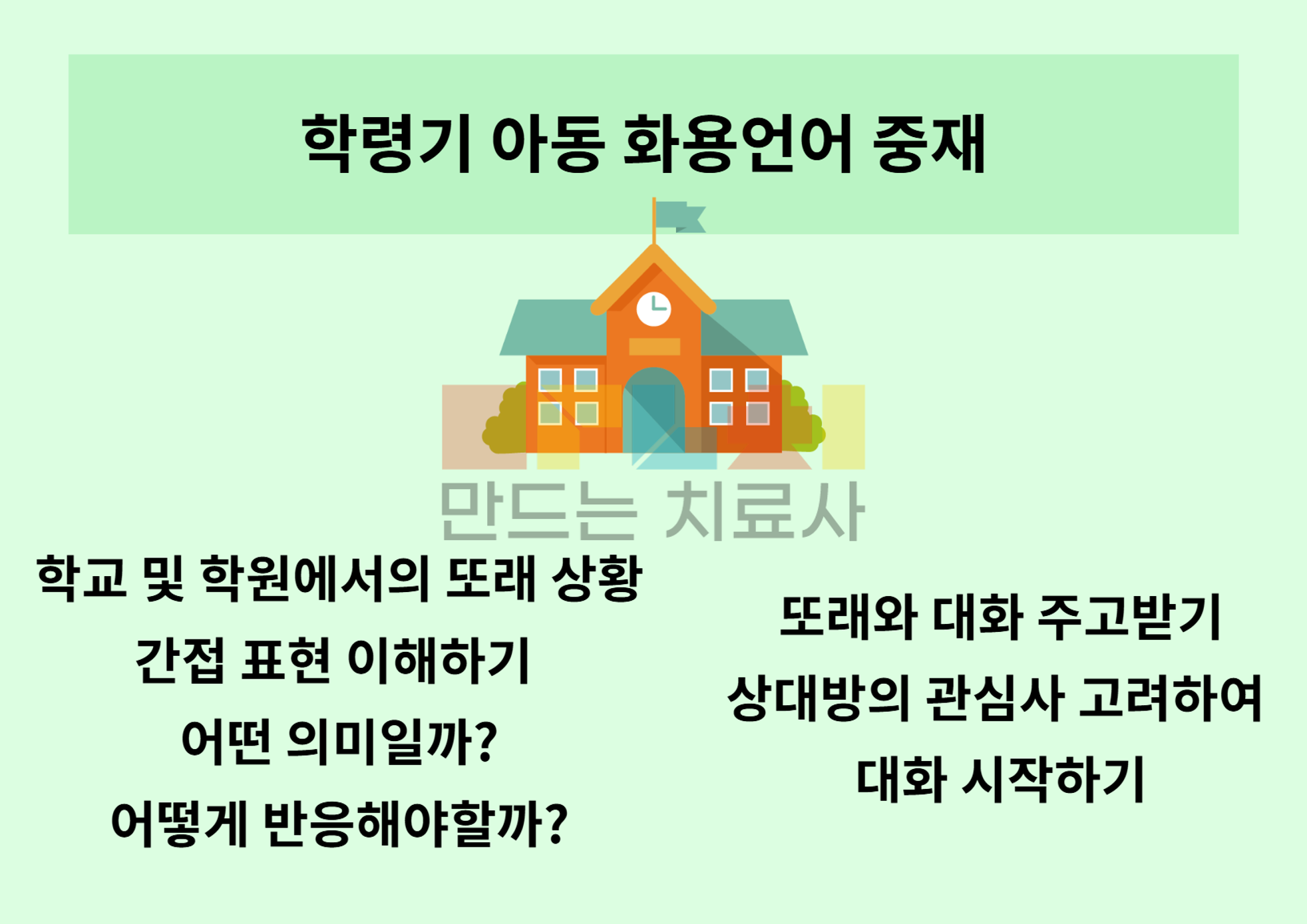 학령기 아동 화용언어 중재

만드는 치료사

학교 및 학원에서의 또래 상황

간접 표현 이해하기

어떤 의미일까?

어떻게 반응해야할까?

또래와 대화 주고받기

상대방의 관심사 고려하여

대화 시작하기